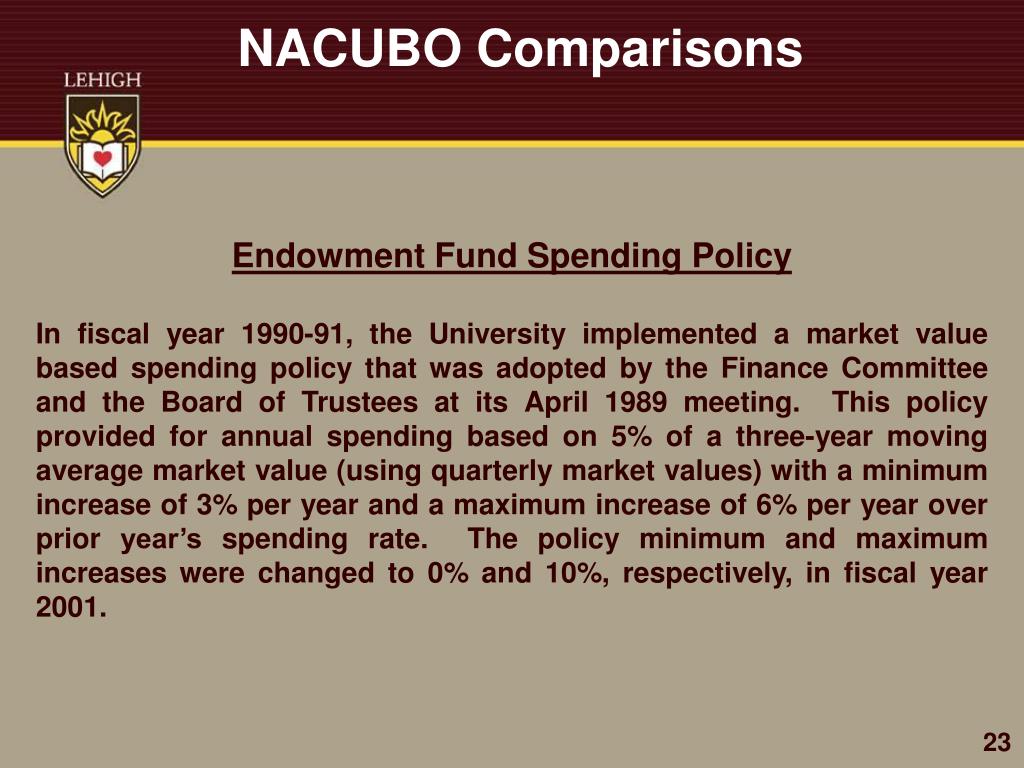 NACUBO Comparisons

LEHIGH

Endowment Fund Spending Policy

In fiscal year 1990-91, the University implemented a market value based spending policy that was adopted by the Finance Committee and the Board of Trustees at its April 1989 meeting. This policy provided for annual spending based on 5% of a three-year moving average market value (using quarterly market values) with a minimum increase of 3% per year and a maximum increase of 6% per year over prior year's spending rate. The policy minimum and maximum increases were changed to 0% and 10%, respectively, in fiscal year 2001.

23